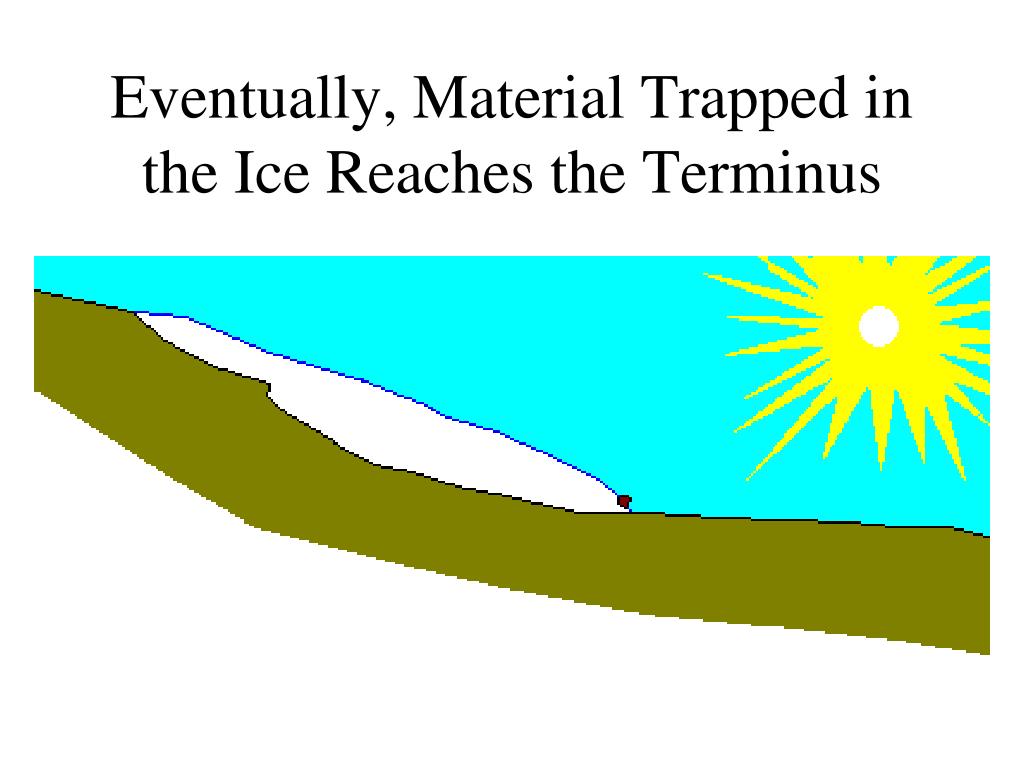 Eventually, Material Trapped in the Ice Reaches the Terminus